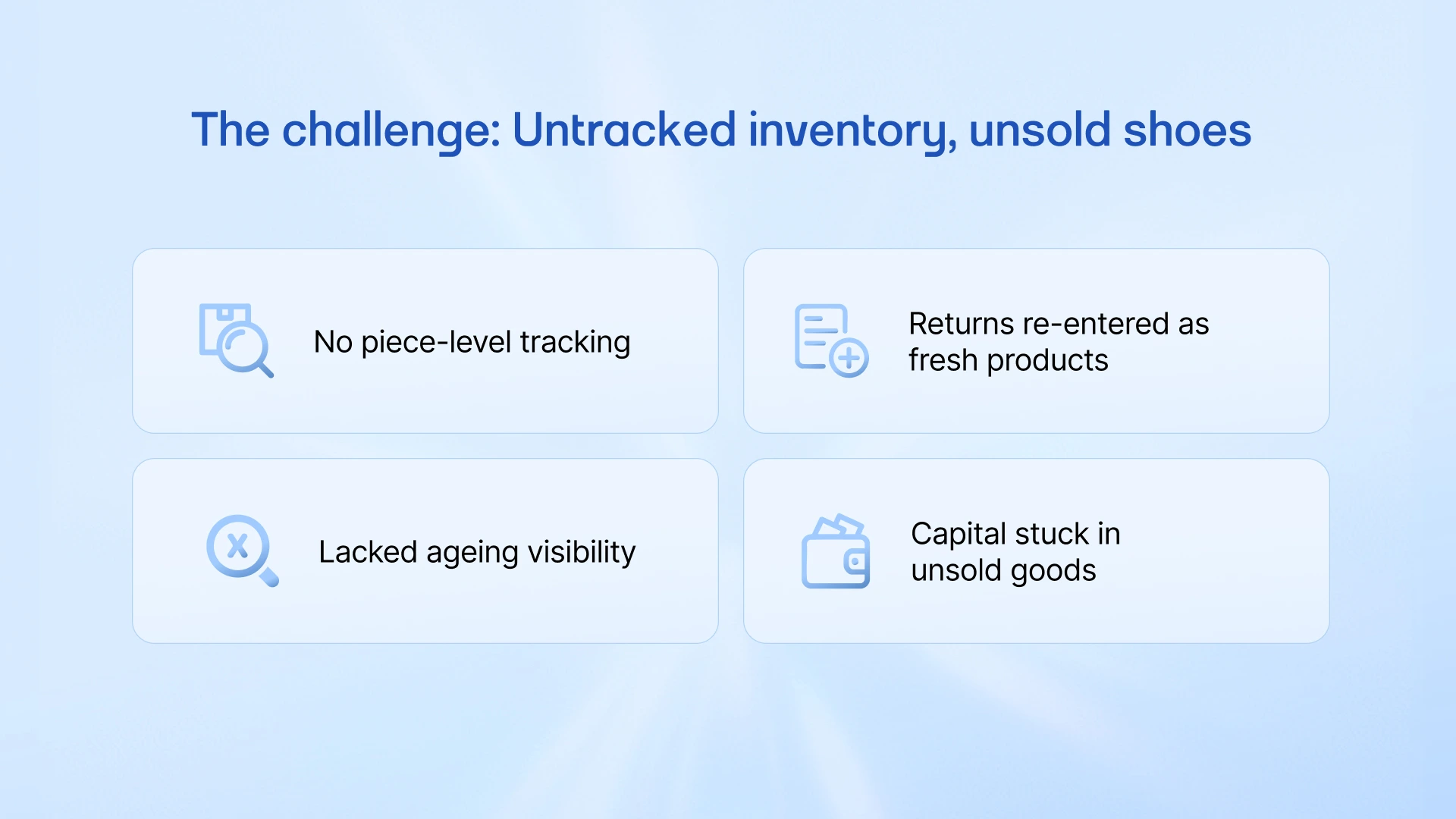 The challenge: Untracked inventory, unsold shoes

No piece-level tracking

Returns re-entered as fresh products

Lacked ageing visibility

Capital stuck in unsold goods